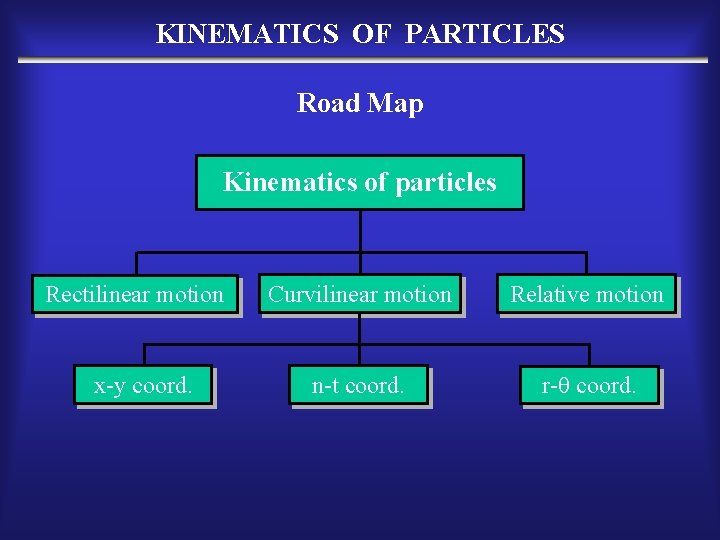 KINEMATICS OF PARTICLES

Road Map

Kinematics of particles

Rectilinear motion

Curvilinear motion

Relative motion

x-y coord.

n-t coord.

r-θ coord.